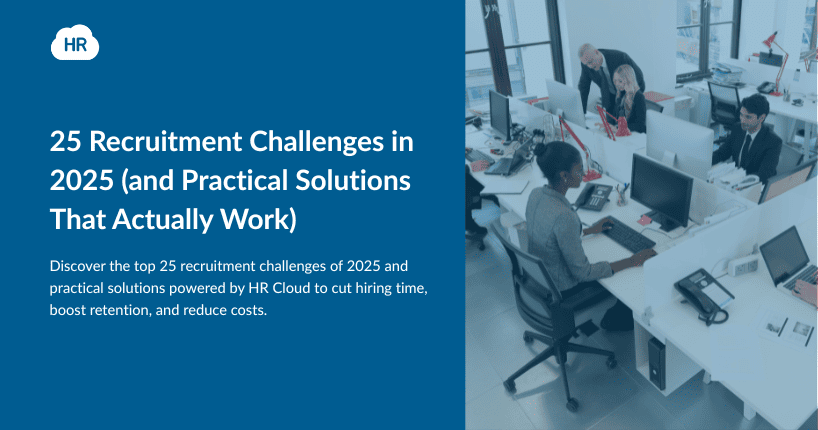 HR

25 Recruitment Challenges in 2025 (and Practical Solutions That Actually Work)

Discover the top 25 recruitment challenges of 2025 and practical solutions powered by HR Cloud to cut hiring time, boost retention, and reduce costs.